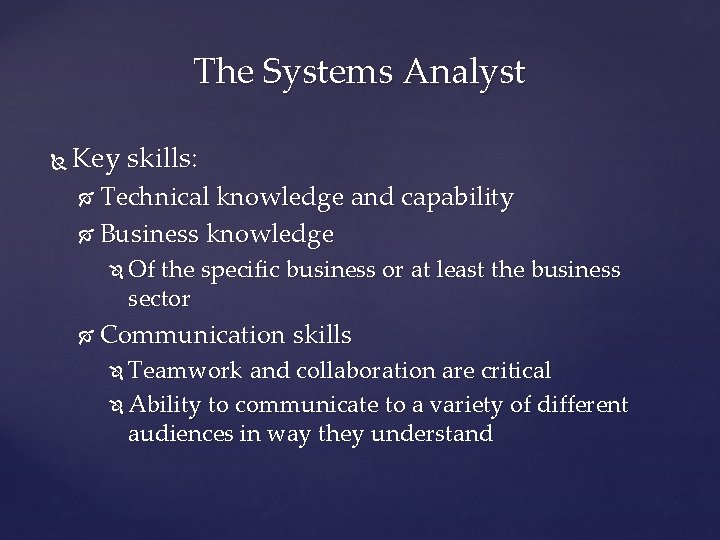 The Systems Analyst

Key skills:

Technical knowledge and capability

Business knowledge

Of the specific business or at least the business sector

Communication skills

Teamwork and collaboration are critical

Ability to communicate to a variety of different audiences in way they understand